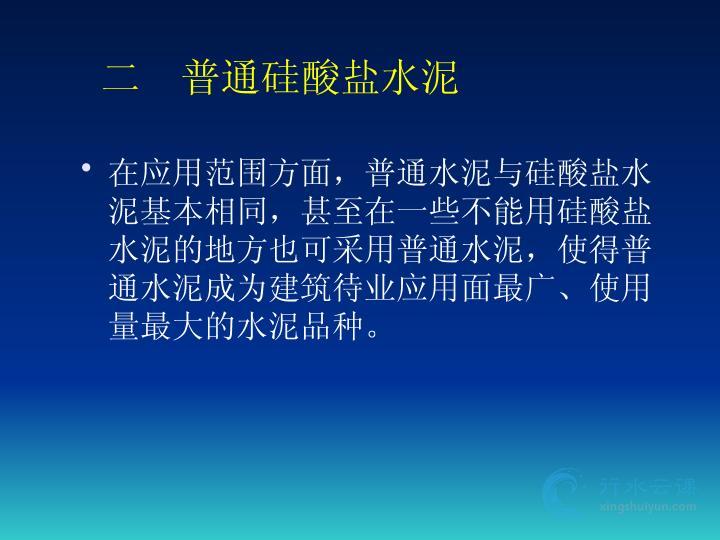 二　普通硅酸盐水泥

• 在应用范围方面，普通水泥与硅酸盐水泥基本相同，甚至在一些不能用硅酸盐水泥的地方也可采用普通水泥，使得普通水泥成为建筑待业应用面最广、使用量最大的水泥品种。

行水云课
xingshuiyun.com